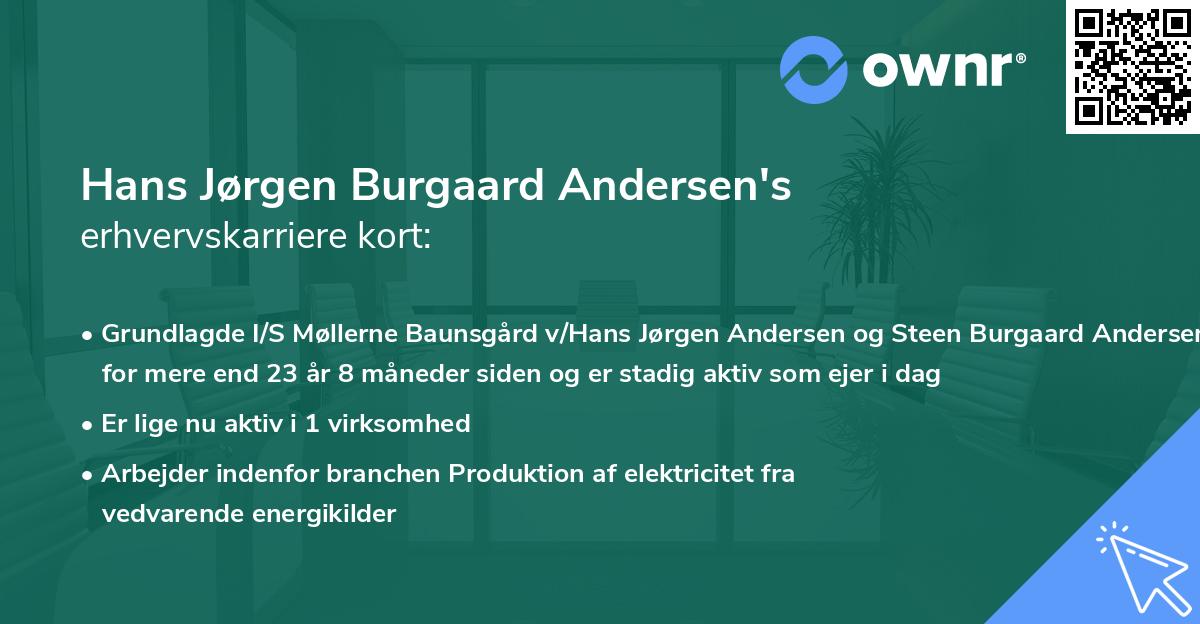 ownr®

Hans Jørgen Burgaard Andersen's erhvervskarriere kort:

• Grundlagde I/S Møllerne Baunsgård v/Hans Jørgen Andersen og Steen Burgaard Andersen for mere end 23 år 8 måneder siden og er stadig aktiv som ejer i dag

• Er lige nu aktiv i 1 virksomhed

• Arbejder indenfor branchen Produktion af elektricitet fra vedvarende energikilder